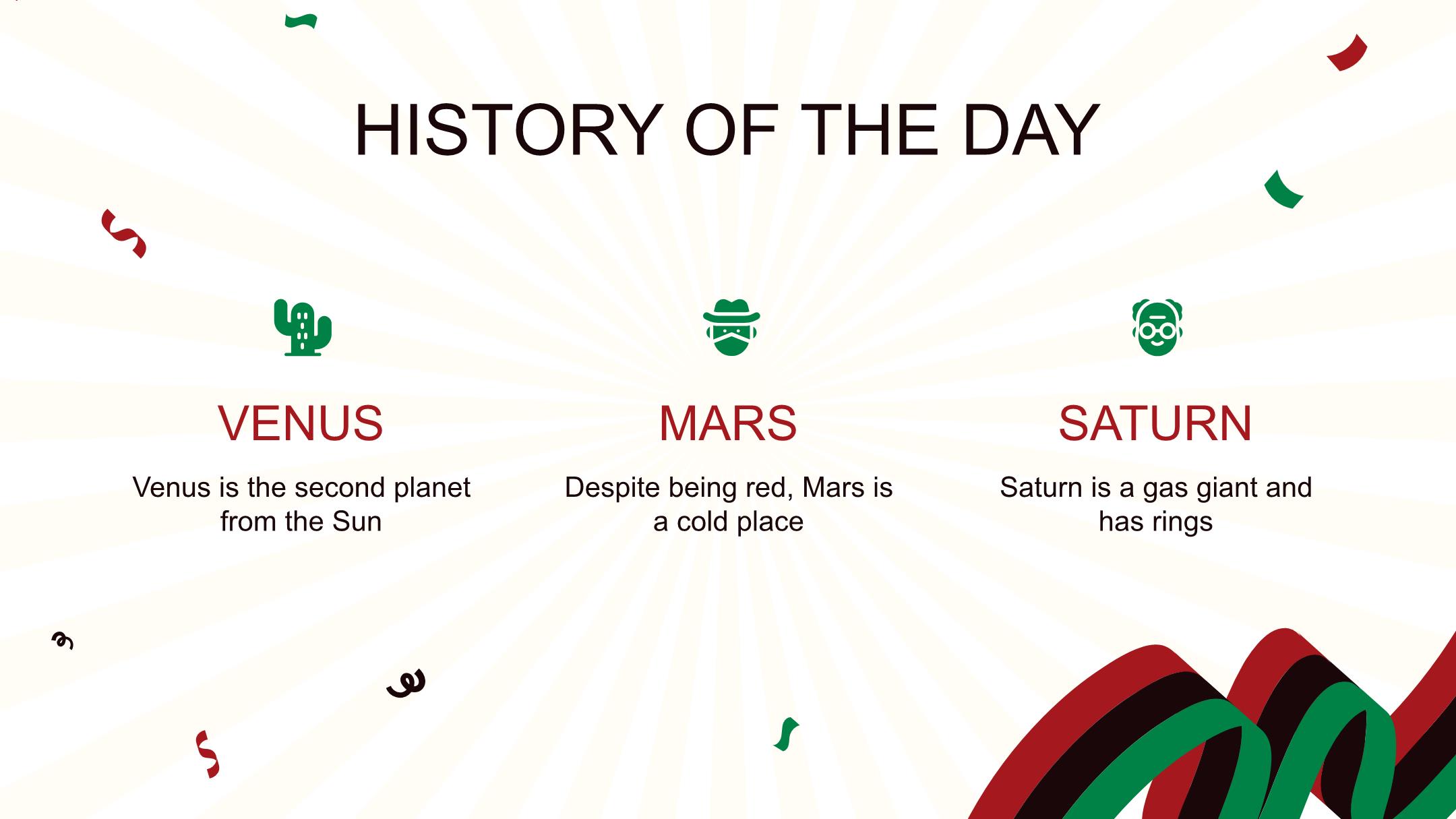 HISTORY OF THE DAY

VENUS

Venus is the second planet from the Sun

MARS

Despite being red, Mars is a cold place

SATURN

Saturn is a gas giant and has rings